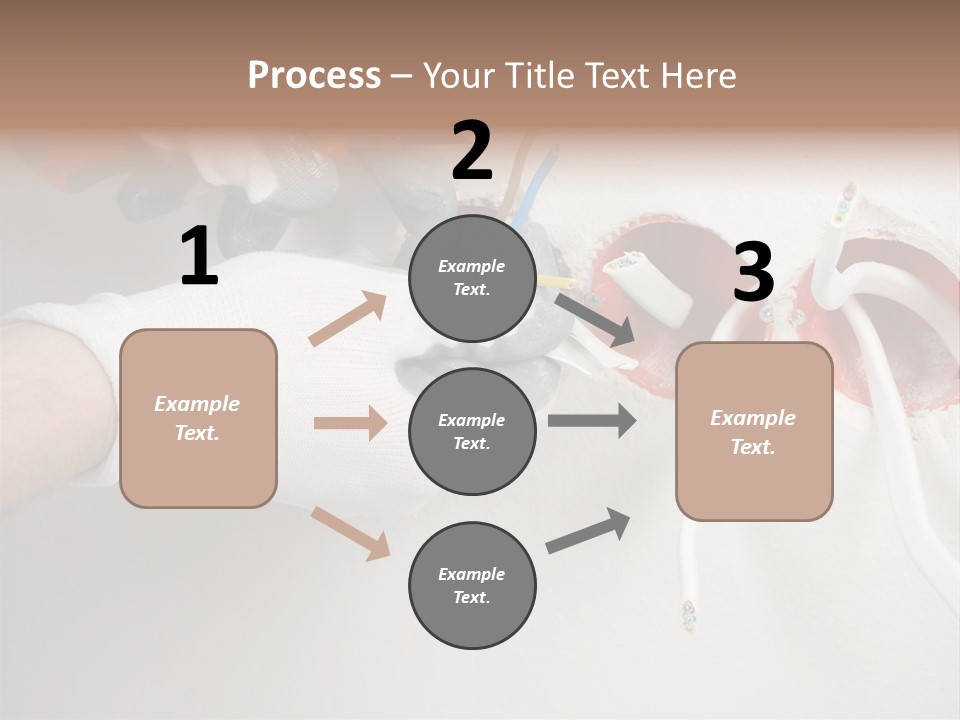 Process – Your Title Text Here

1

Example Text.

2

Example Text.

Example Text.

Example Text.

3

Example Text.